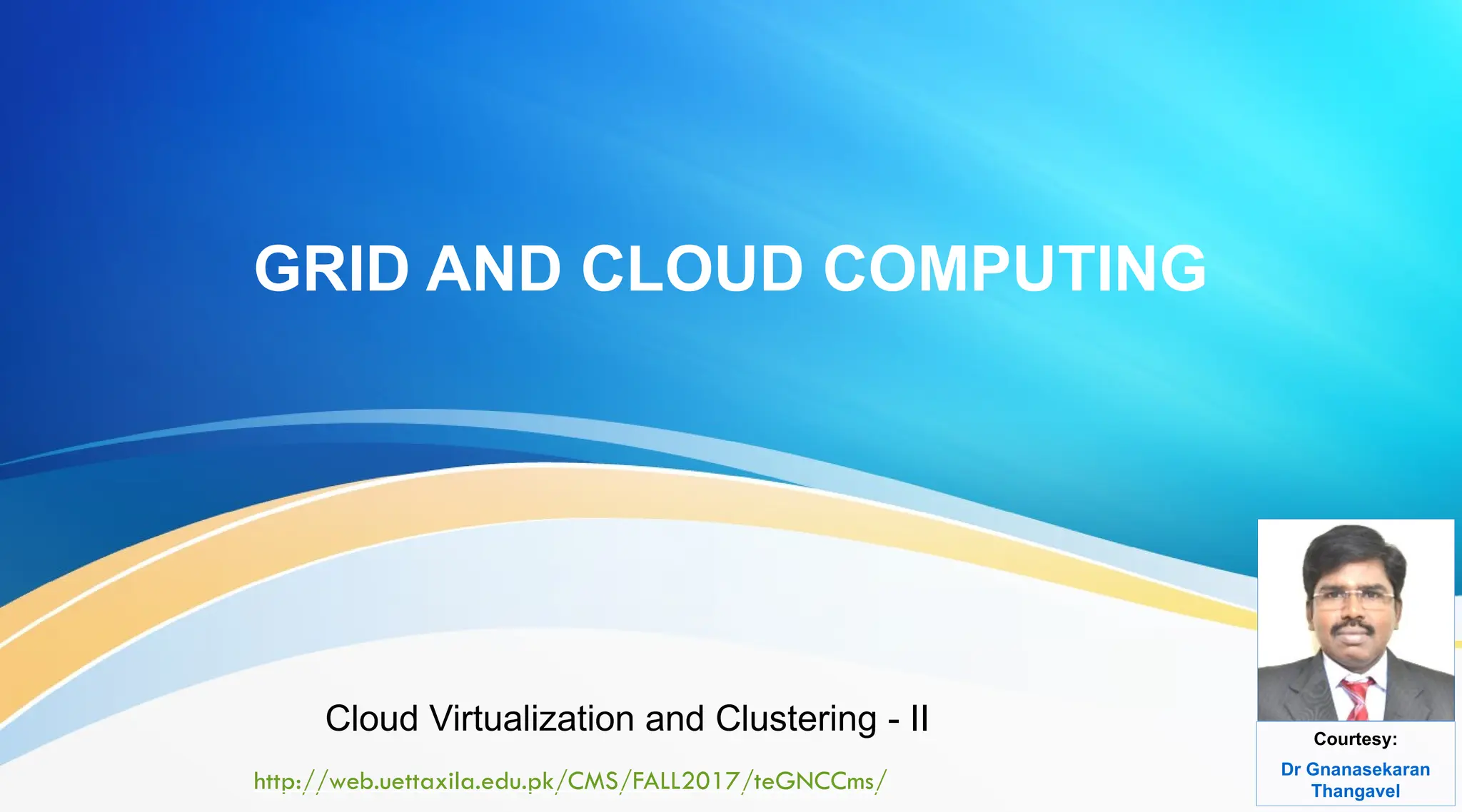 GRID AND CLOUD COMPUTING

Cloud Virtualization and Clustering - II

http://web.uettaxila.edu.pk/CMS/FALL2017/teGNCCms/

Courtesy:
Dr Gnanasekaran Thangavel